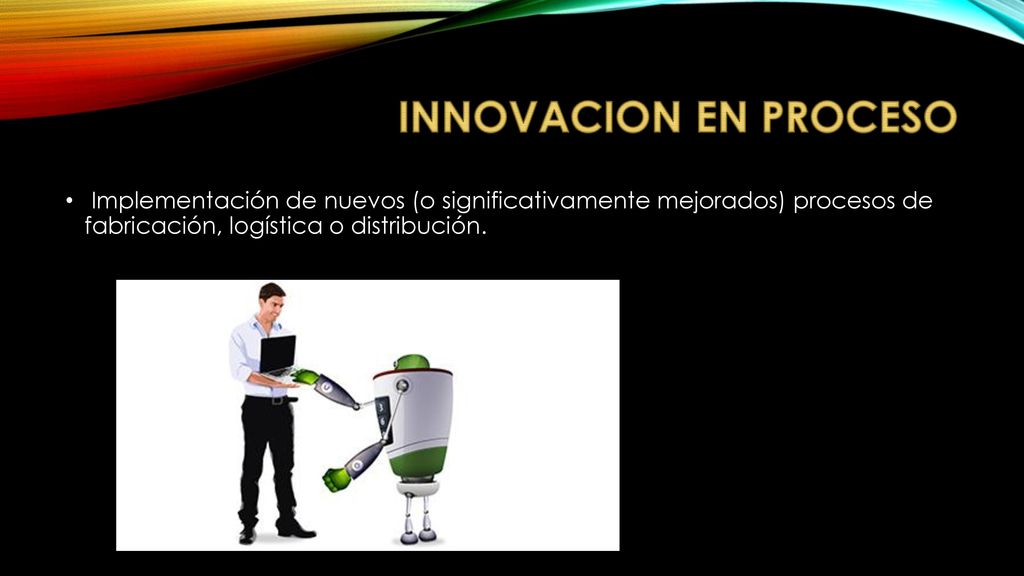 INNOVACION EN PROCESO

• Implementación de nuevos (o significativamente mejorados) procesos de fabricación, logística o distribución.